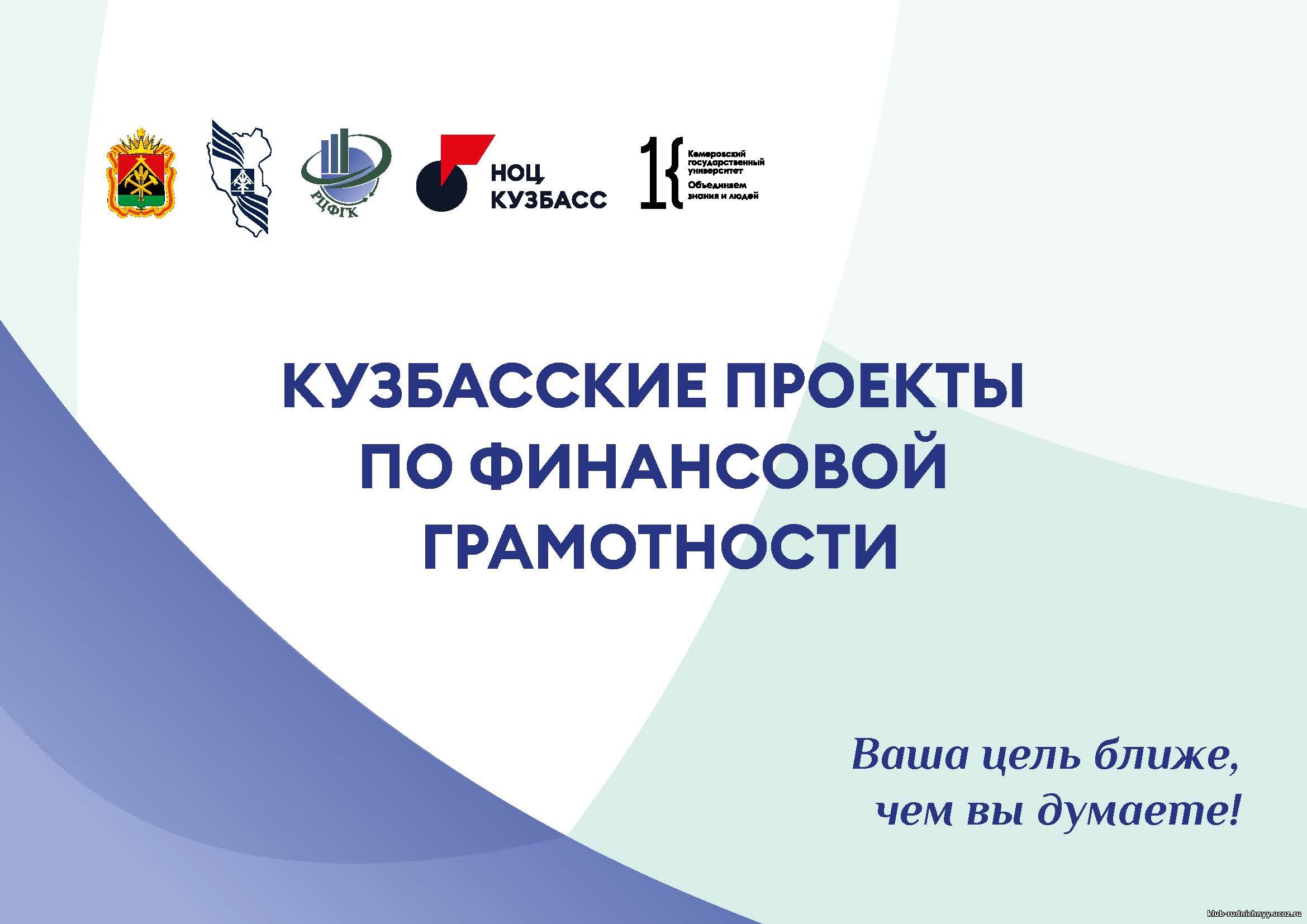 РЦФГК

НОЦ КУЗБАСС

Кемеровский государственный университет
Объединяем знания и людей

КУЗБАССКИЕ ПРОЕКТЫ ПО ФИНАНСОВОЙ ГРАМОТНОСТИ

Ваша цель ближе, чем вы думаете!

klub-rudnichnyy.ucoz.ru